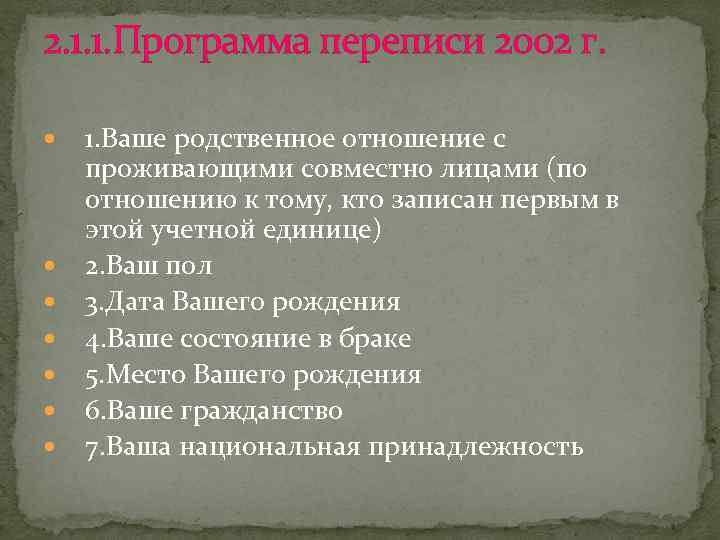 2.1.1.Программа переписи 2002 г.

1.Ваше родственное отношение с проживающими совместно лицами (по отношению к тому, кто записан первым в этой учетной единице)
2.Ваш пол
3.Дата Вашего рождения
4.Ваше состояние в браке
5.Место Вашего рождения
6.Ваше гражданство
7.Ваша национальная принадлежность